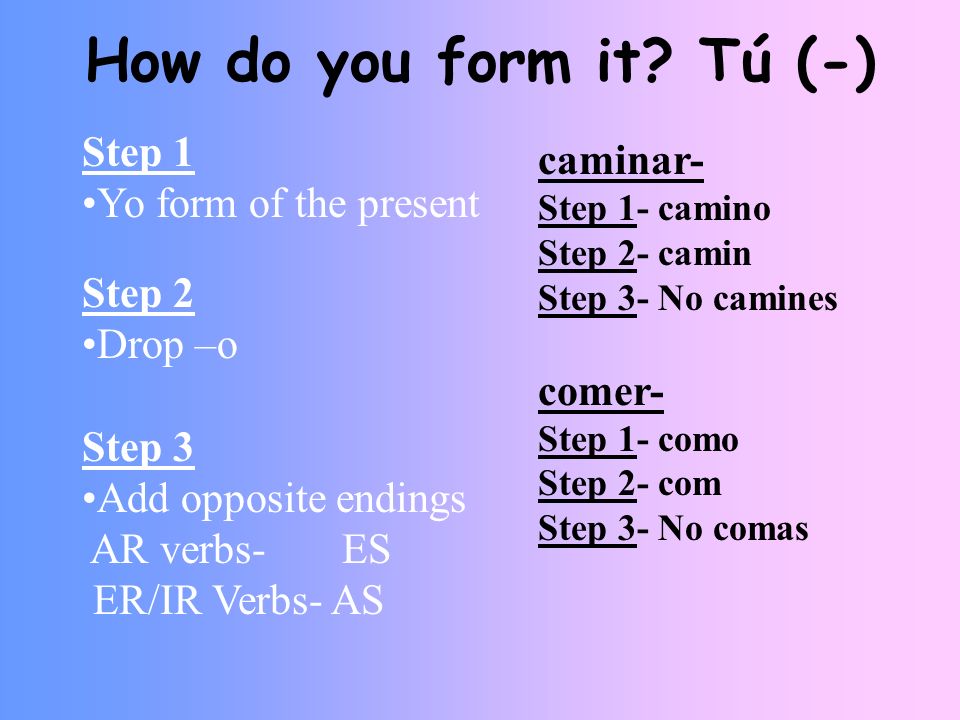 How do you form it? Tú (-)

Step 1
•Yo form of the present

Step 2
•Drop –o

Step 3
•Add opposite endings
AR verbs- ES
ER/IR Verbs- AS

caminar-
Step 1- camino
Step 2- camin
Step 3- No camines

comer-
Step 1- como
Step 2- com
Step 3- No comas